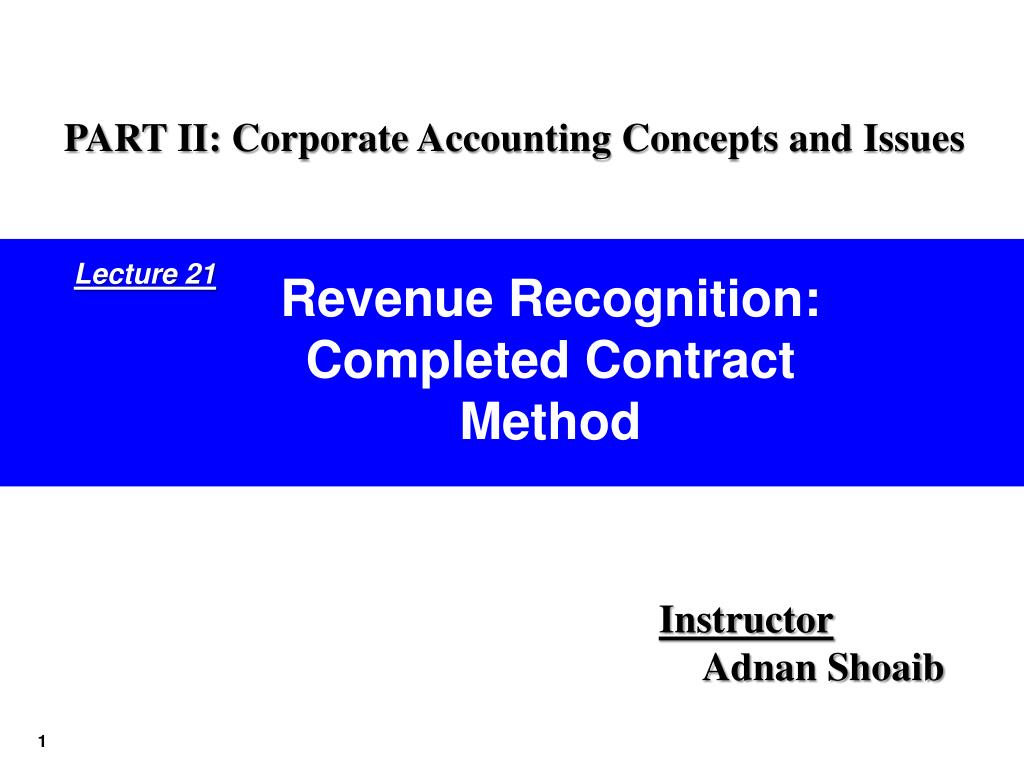 PART II: Corporate Accounting Concepts and Issues

Lecture 21

Revenue Recognition: Completed Contract Method

Instructor
Adnan Shoaib

1